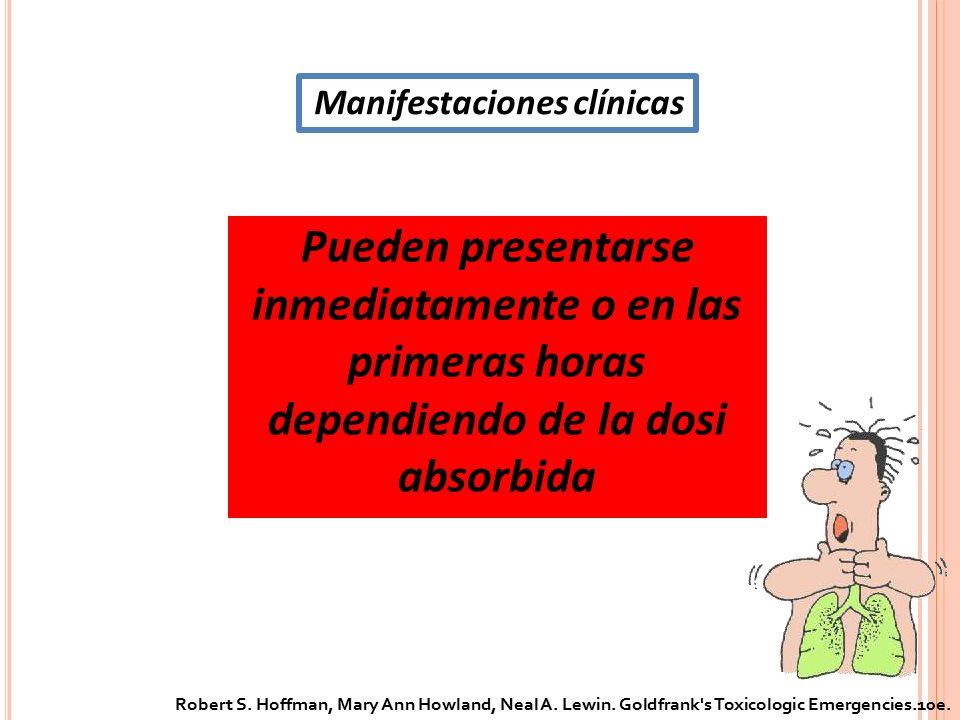 Manifestaciones clínicas

Pueden presentarse inmediatamente o en las primeras horas dependiendo de la dosi absorbida

Robert S. Hoffman, Mary Ann Howland, Neal A. Lewin. Goldfrank's Toxicologic Emergencies.10e.